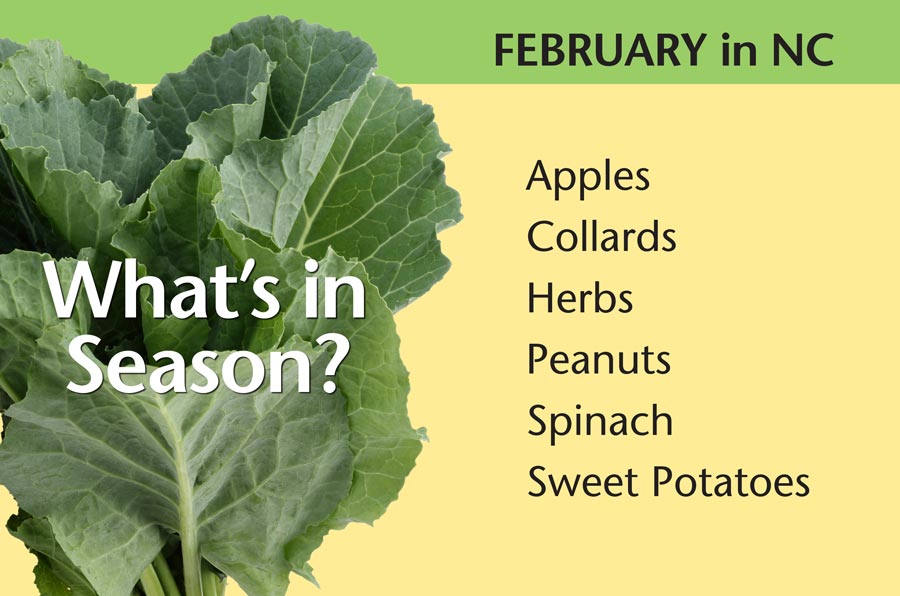 FEBRUARY in NC

What's in Season?

Apples
Collards
Herbs
Peanuts
Spinach
Sweet Potatoes